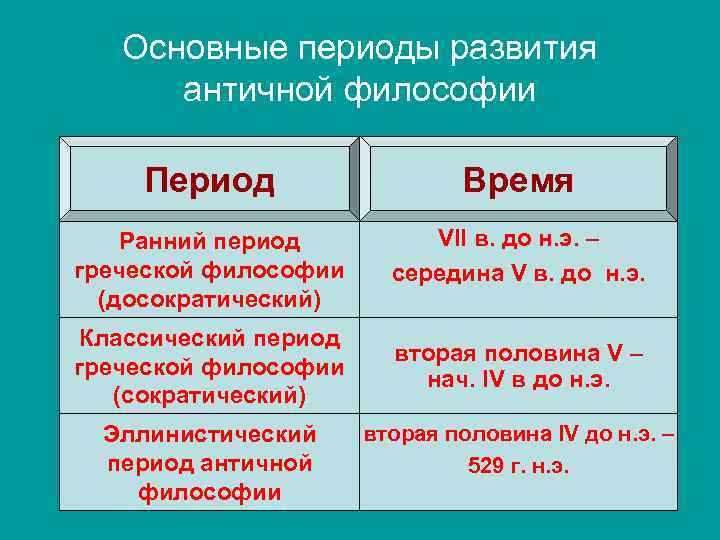 Основные периоды развития античной философии

| Период | Время |
|---|---|
| Ранний период греческой философии (досократический) | VII в. до н.э. – середина V в. до н.э. |
| Классический период греческой философии (сократический) | вторая половина V – нач. IV в до н.э. |
| Эллинистический период античной философии | вторая половина IV до н.э. – 529 г. н.э. |